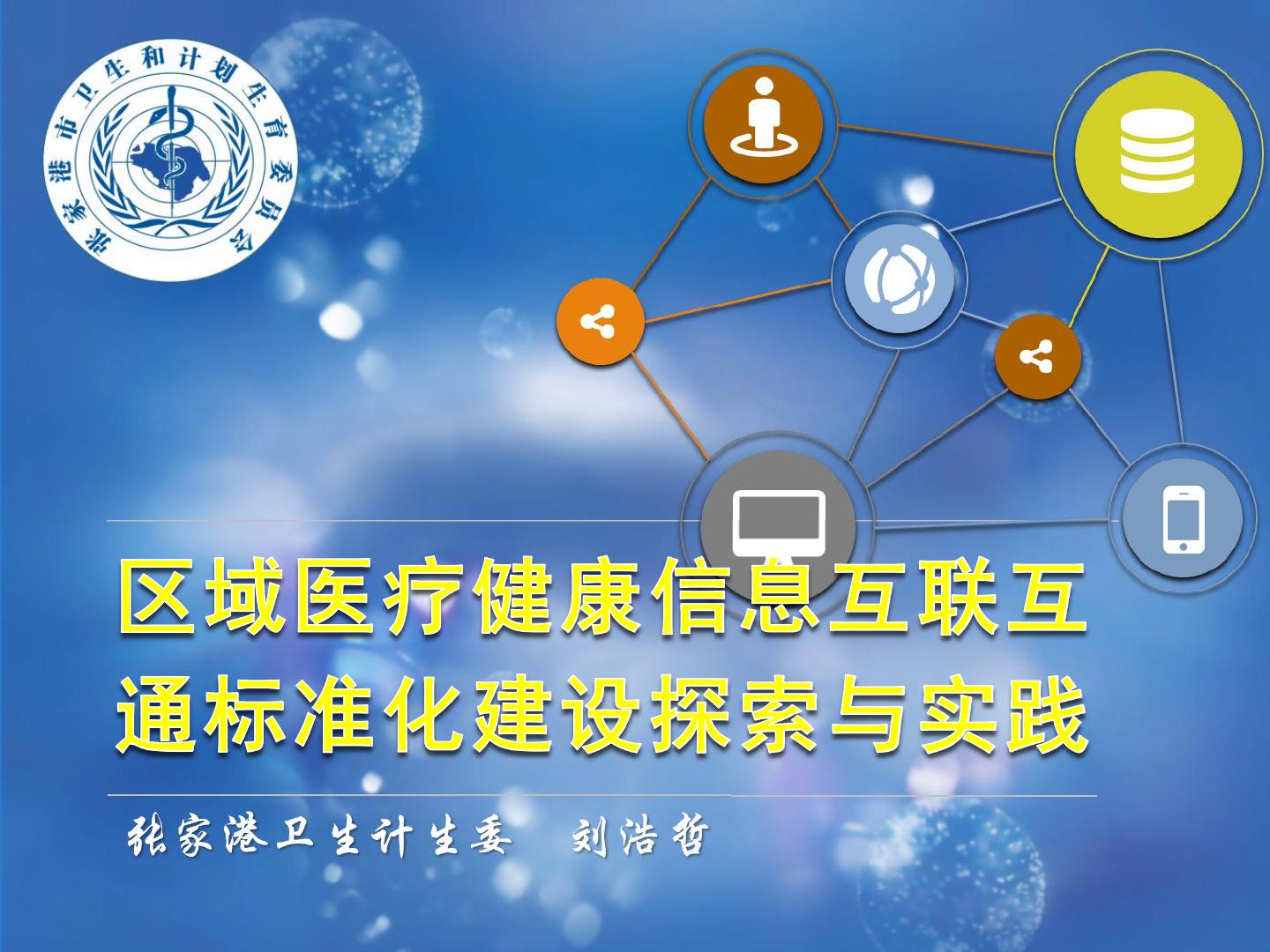 张家港市卫生和计划生育委员会

区域医疗健康信息互联互通标准化建设探索与实践

张家港卫生计生委 刘浩哲